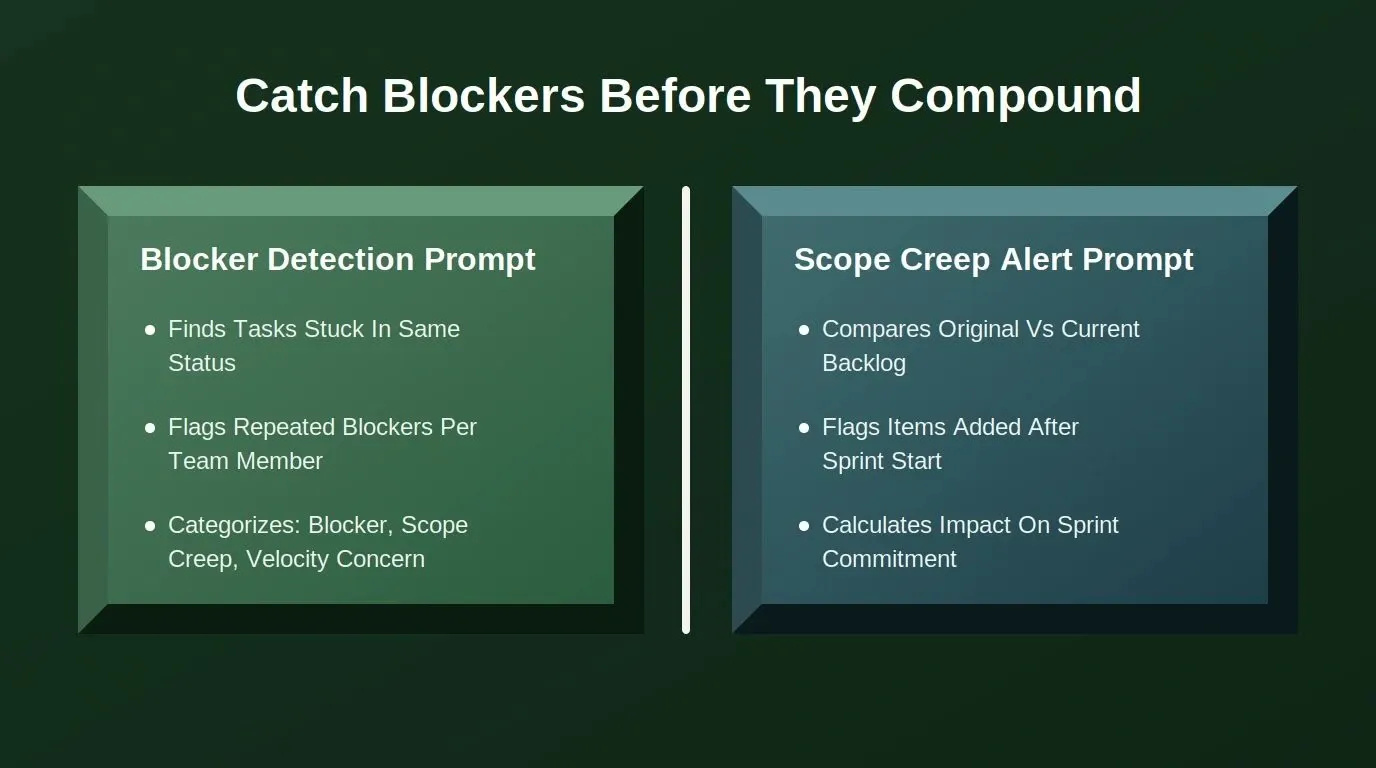 Catch Blockers Before They Compound

Blocker Detection Prompt

- Finds Tasks Stuck In Same Status
- Flags Repeated Blockers Per Team Member
- Categorizes: Blocker, Scope Creep, Velocity Concern

Scope Creep Alert Prompt

- Compares Original Vs Current Backlog
- Flags Items Added After Sprint Start
- Calculates Impact On Sprint Commitment